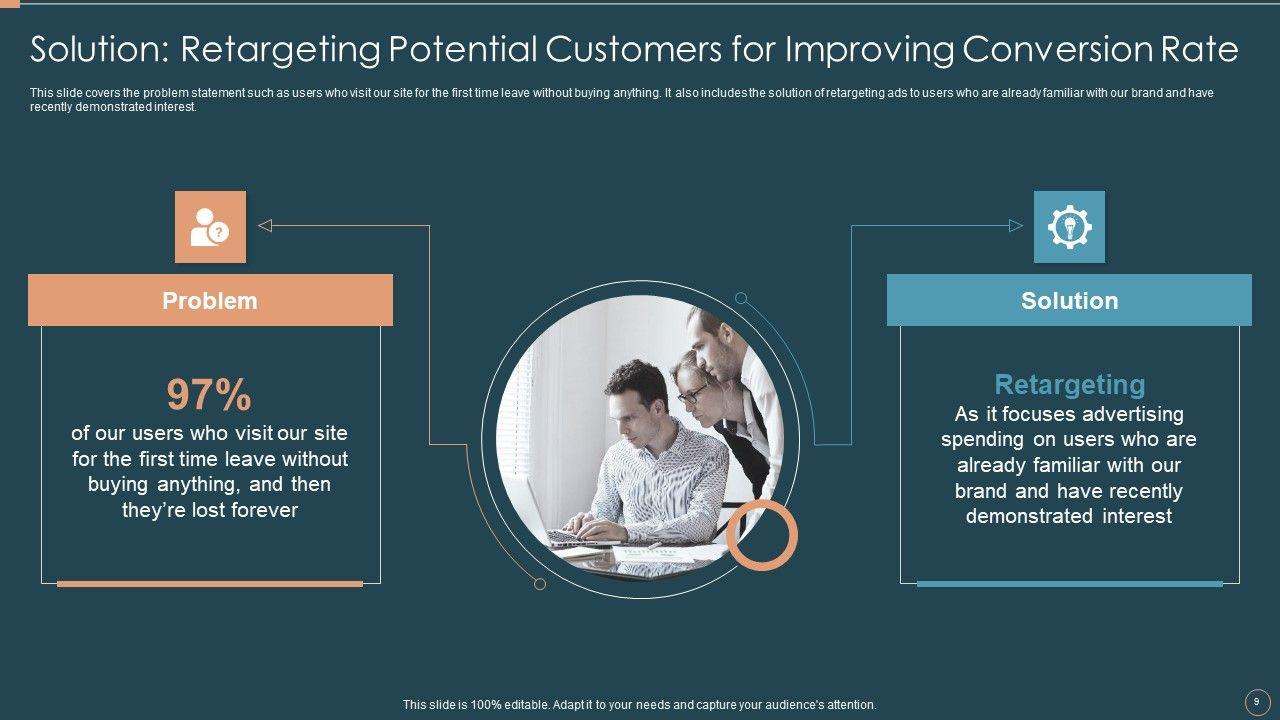 Solution: Retargeting Potential Customers for Improving Conversion Rate

This slide covers the problem statement such as users who visit our site for the first time leave without buying anything. It also includes the solution of retargeting ads to users who are already familiar with our brand and have recently demonstrated interest.

Problem

97%
of our users who visit our site for the first time leave without buying anything, and then they're lost forever

Solution

Retargeting
As it focuses advertising spending on users who are already familiar with our brand and have recently demonstrated interest

This slide is 100% editable. Adapt it to your needs and capture your audience's attention.

9